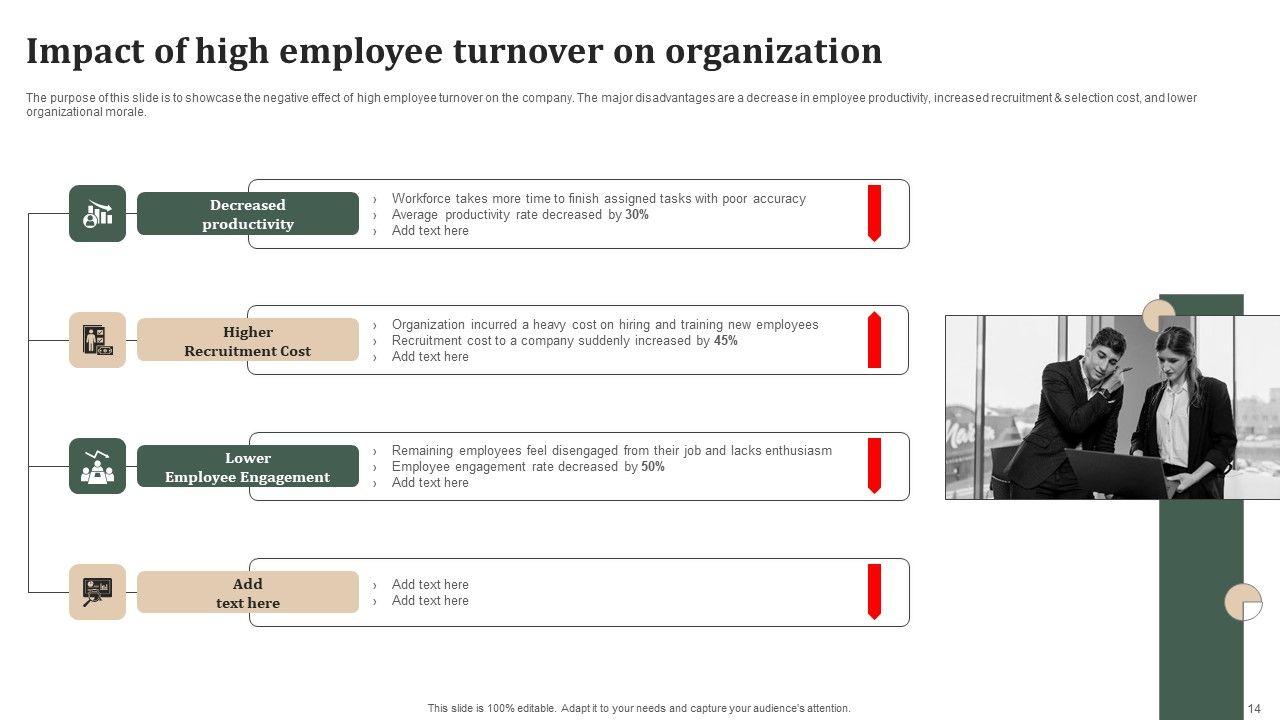 Impact of high employee turnover on organization

The purpose of this slide is to showcase the negative effect of high employee turnover on the company. The major disadvantages are a decrease in employee productivity, increased recruitment & selection cost, and lower organizational morale.

Decreased productivity

› Workforce takes more time to finish assigned tasks with poor accuracy
› Average productivity rate decreased by 30%
› Add text here

Higher Recruitment Cost

› Organization incurred a heavy cost on hiring and training new employees
› Recruitment cost to a company suddenly increased by 45%
› Add text here

Lower Employee Engagement

› Remaining employees feel disengaged from their job and lacks enthusiasm
› Employee engagement rate decreased by 50%
› Add text here

Add text here

› Add text here
› Add text here

This slide is 100% editable. Adapt it to your needs and capture your audience's attention.

14